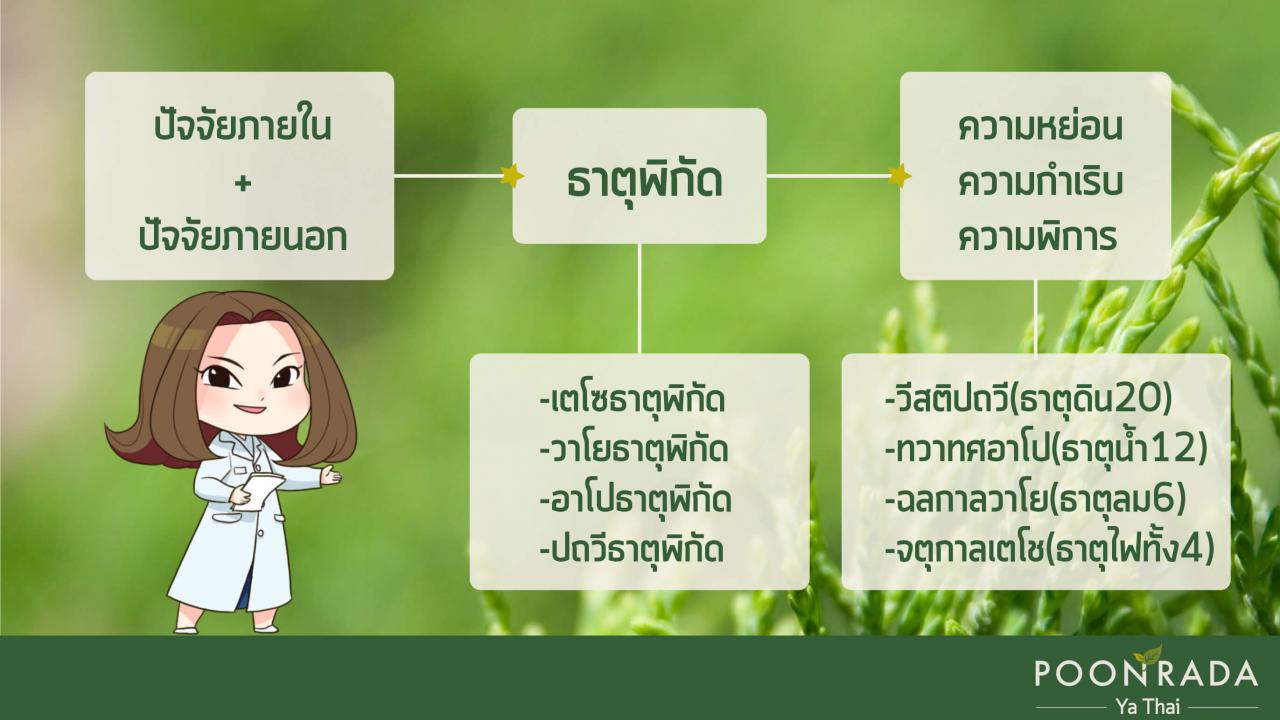 ปัจจัยภายใน
+
ปัจจัยภายนอก

ธาตุพิกัด

ความหย่อน
ความกำเริบ
ความพิการ

-เตโซธาตุพิกัด
-วาโยธาตุพิกัด
-อาโปธาตุพิกัด
-ปถวีธาตุพิกัด

-วีสติปถวี(ธาตุดิน20)
-ทวาทศอาโป(ธาตุน้ำ12)
-ฉลกาลวาโย(ธาตุลม6)
-จตุกาลเตโช(ธาตุไฟทั้ง4)

POONRADA
Ya Thai